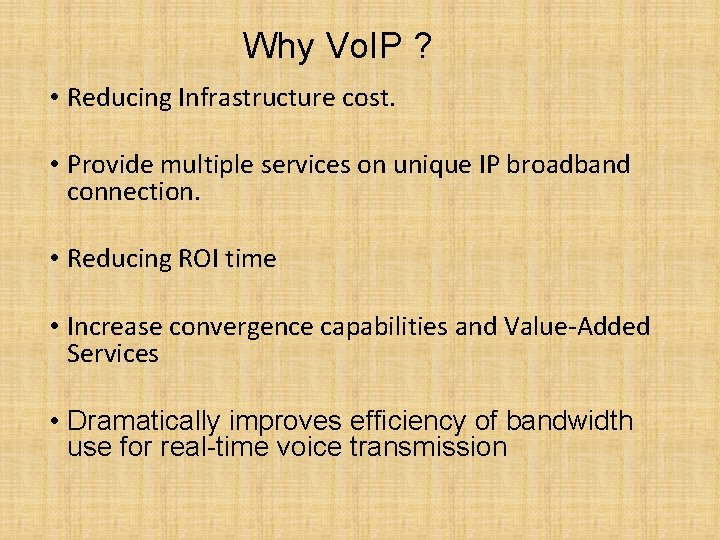 Why VoIP ?

• Reducing Infrastructure cost.

• Provide multiple services on unique IP broadband connection.

• Reducing ROI time

• Increase convergence capabilities and Value-Added Services

• Dramatically improves efficiency of bandwidth use for real-time voice transmission